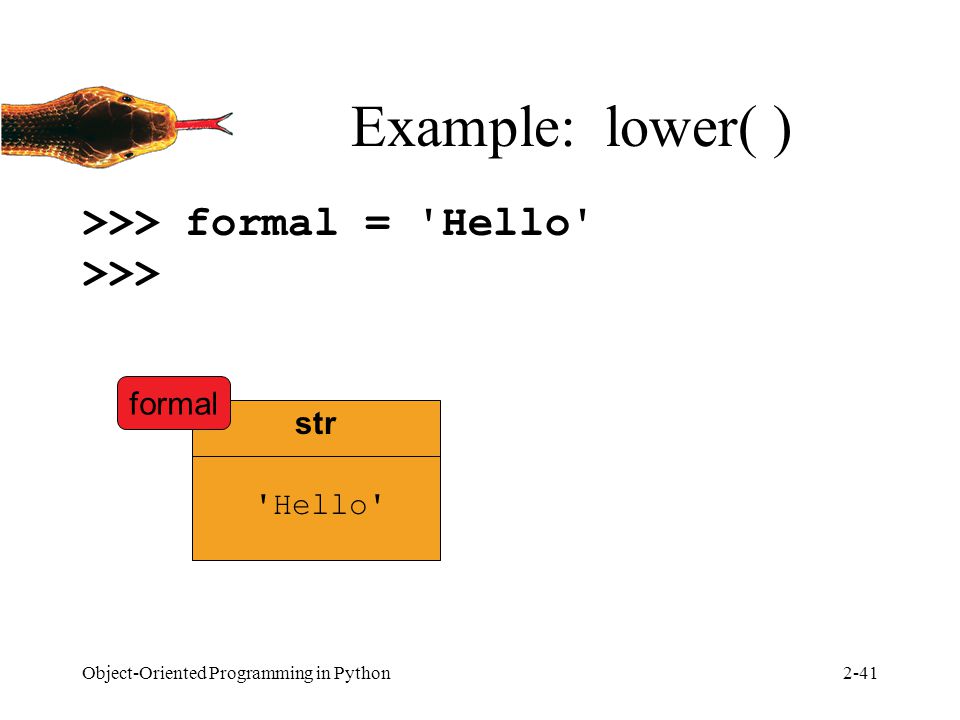 Example: lower( )

>>> formal = 'Hello'
>>>

formal

str

'Hello'

Object-Oriented Programming in Python

2-41